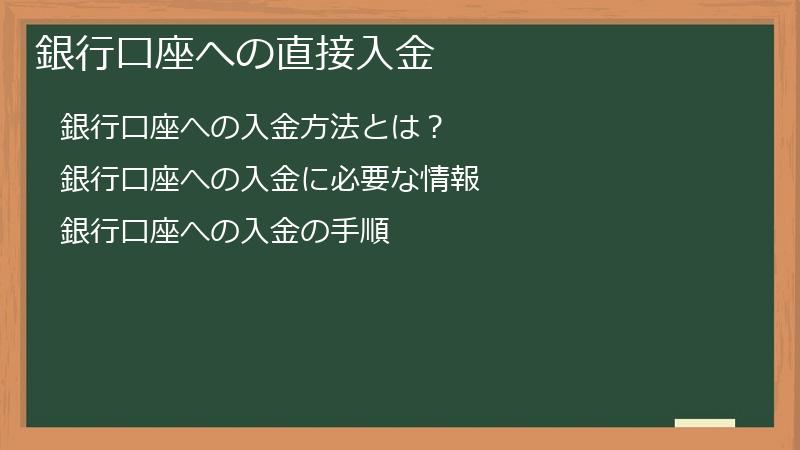 銀行口座への直接入金

銀行口座への入金方法とは？

銀行口座への入金に必要な情報

銀行口座への入金の手順